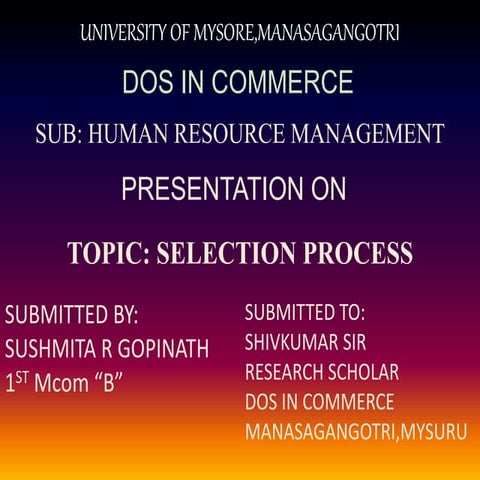 UNIVERSITY OF MYSORE,MANASAGANGOTRI

DOS IN COMMERCE

SUB: HUMAN RESOURCE MANAGEMENT

PRESENTATION ON

TOPIC: SELECTION PROCESS

SUBMITTED BY:
SUSHMITA R GOPINATH
1$^{ST}$ Mcom “B”

SUBMITTED TO:
SHIVKUMAR SIR
RESEARCH SCHOLAR
DOS IN COMMERCE
MANASAGANGOTRI,MYSURU